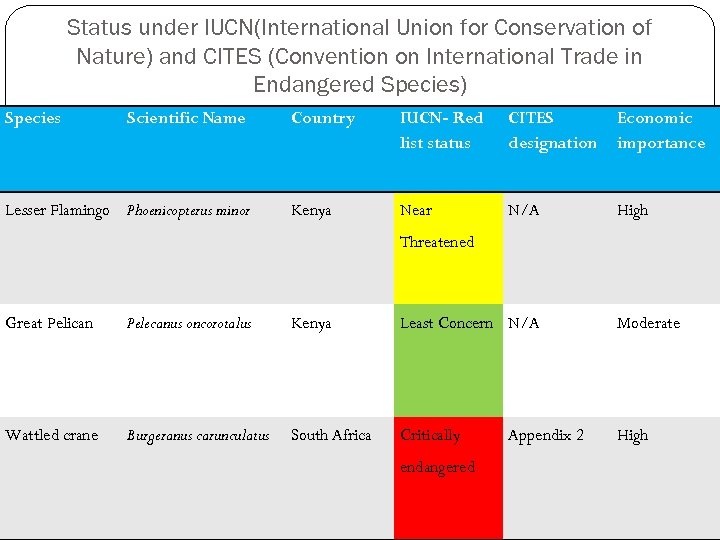 Status under IUCN(International Union for Conservation of Nature) and CITES (Convention on International Trade in Endangered Species)

| Species | Scientific Name | Country | IUCN- Red list status | CITES designation | Economic importance |
|---|---|---|---|---|---|
| Lesser Flamingo | Phoenicopterus minor | Kenya | Near Threatened | N/A | High |
| Great Pelican | Pelecanus oncorotalus | Kenya | Least Concern | N/A | Moderate |
| Wattled crane | Burgeranus carunculatus | South Africa | Critically endangered | Appendix 2 | High |